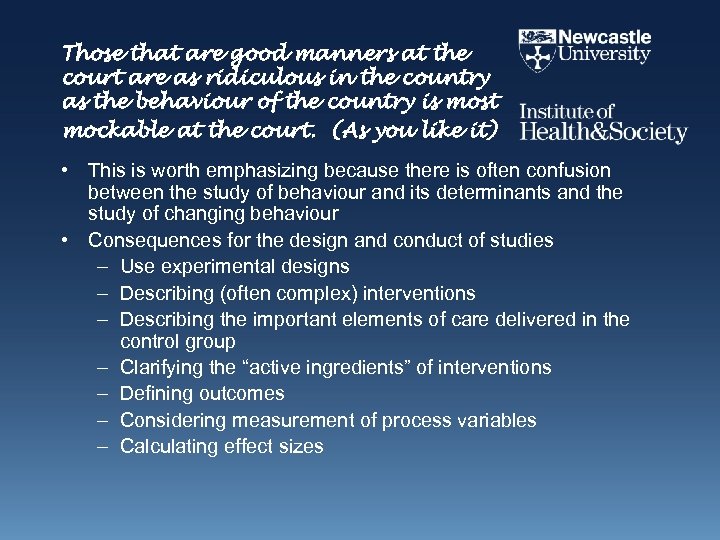 Those that are good manners at the court are as ridiculous in the country as the behaviour of the country is most mockable at the court. (As you like it)

Newcastle University

Institute of Health&Society

• This is worth emphasizing because there is often confusion between the study of behaviour and its determinants and the study of changing behaviour
• Consequences for the design and conduct of studies
– Use experimental designs
– Describing (often complex) interventions
– Describing the important elements of care delivered in the control group
– Clarifying the “active ingredients” of interventions
– Defining outcomes
– Considering measurement of process variables
– Calculating effect sizes